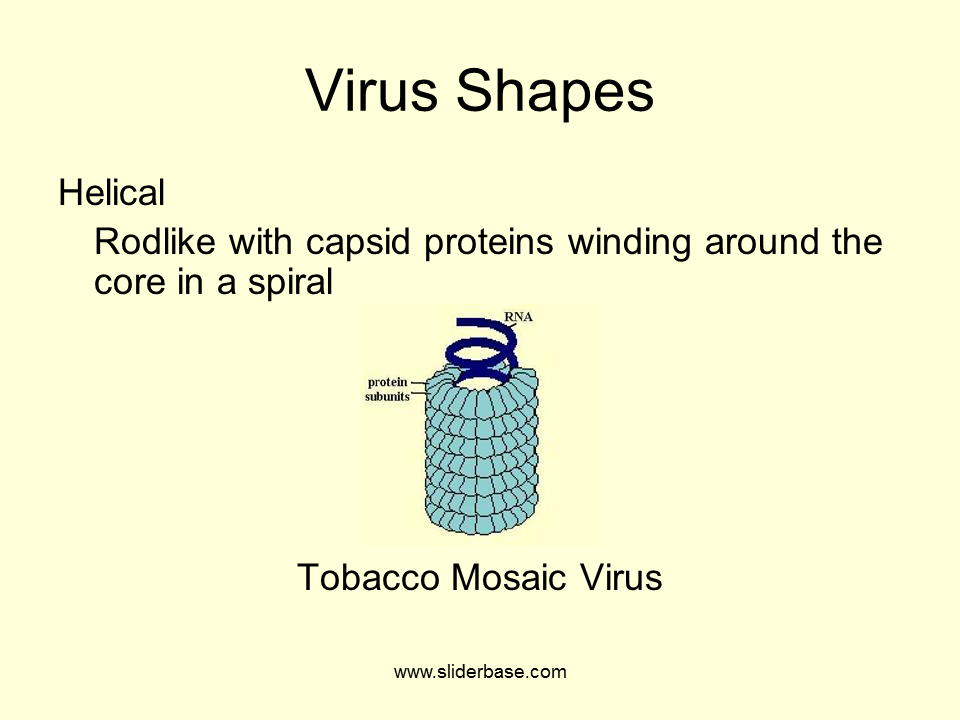 Virus Shapes

Helical

Rodlike with capsid proteins winding around the core in a spiral

RNA

protein subunits

Tobacco Mosaic Virus

www.sliderbase.com